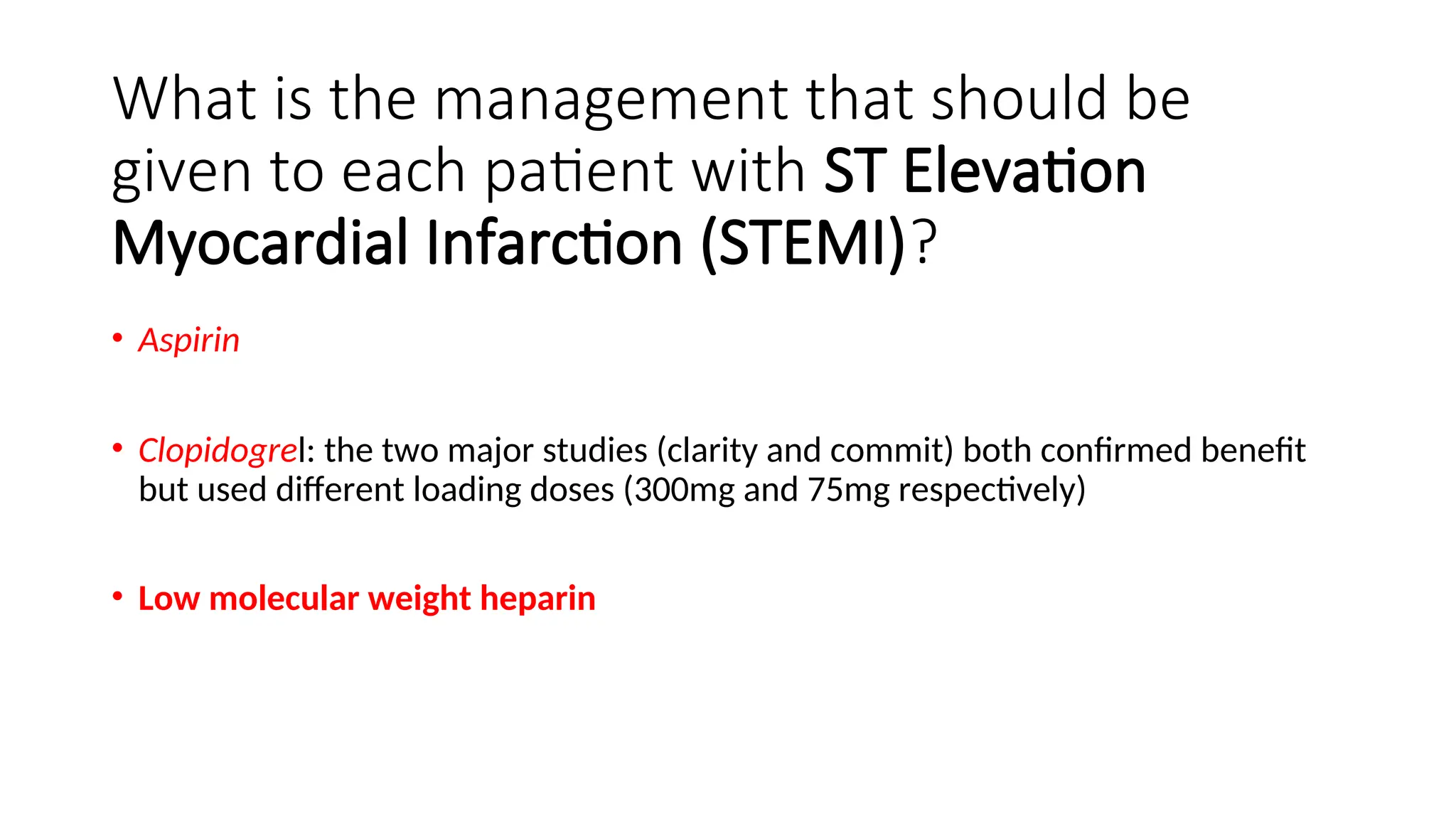 What is the management that should be given to each patient with ST Elevation Myocardial Infarction (STEMI)?

• Aspirin

• Clopidogrel: the two major studies (clarity and commit) both confirmed benefit but used different loading doses (300mg and 75mg respectively)

• Low molecular weight heparin